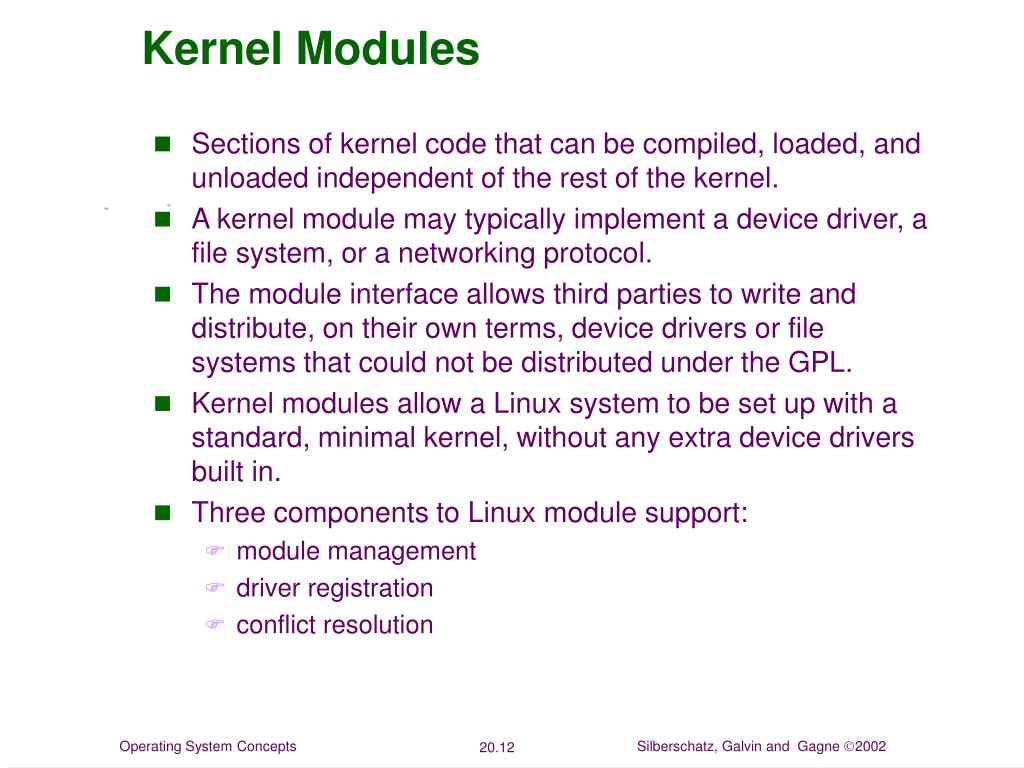 Kernel Modules

- Sections of kernel code that can be compiled, loaded, and unloaded independent of the rest of the kernel.
- A kernel module may typically implement a device driver, a file system, or a networking protocol.
- The module interface allows third parties to write and distribute, on their own terms, device drivers or file systems that could not be distributed under the GPL.
- Kernel modules allow a Linux system to be set up with a standard, minimal kernel, without any extra device drivers built in.
- Three components to Linux module support:
  - module management
  - driver registration
  - conflict resolution

Operating System Concepts 20.12 Silberschatz, Galvin and Gagne ©2002